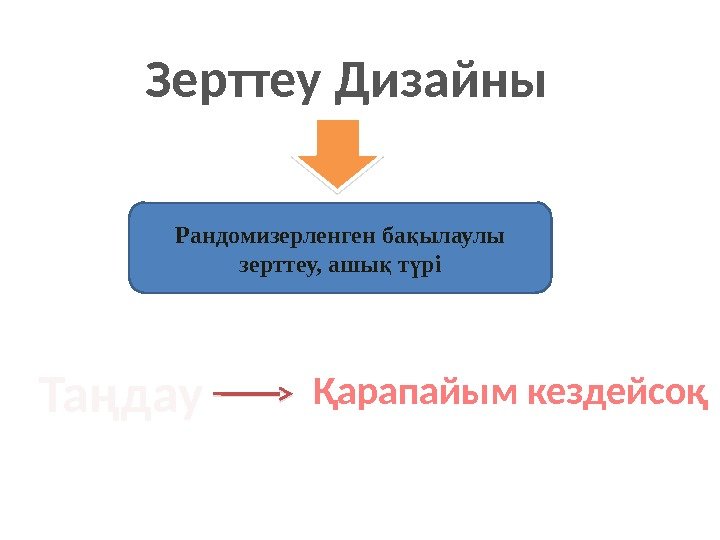 Зерттеу Дизайны

Рандомизерленген бақылаулы зерттеу, ашық түрі

Таңдау

Қарапайым кездейсоқ